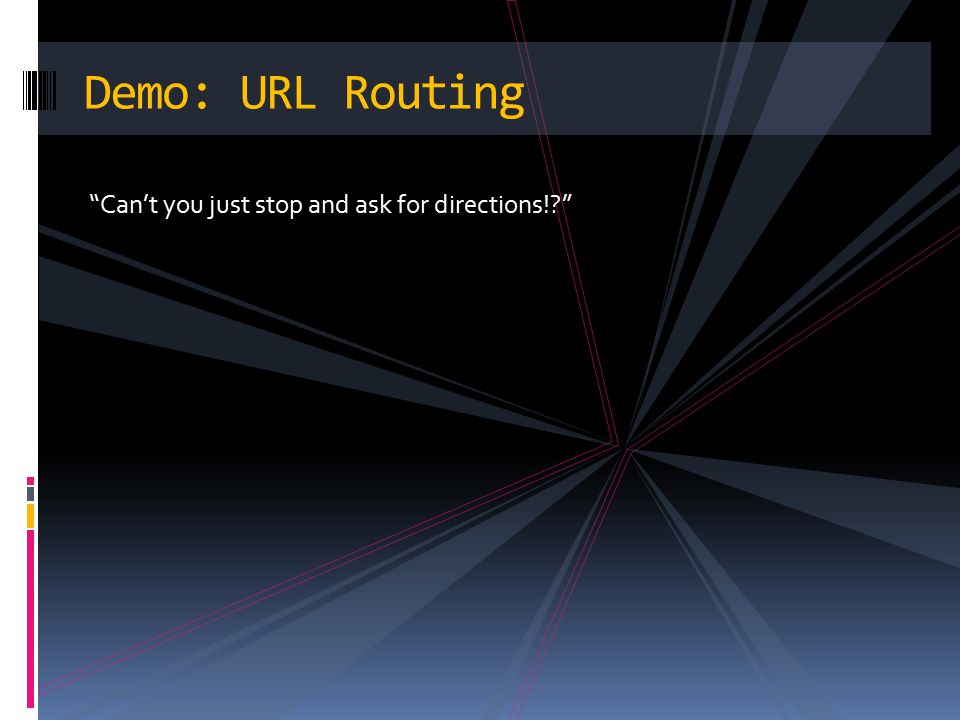 Demo: URL Routing

“Can’t you just stop and ask for directions!?”